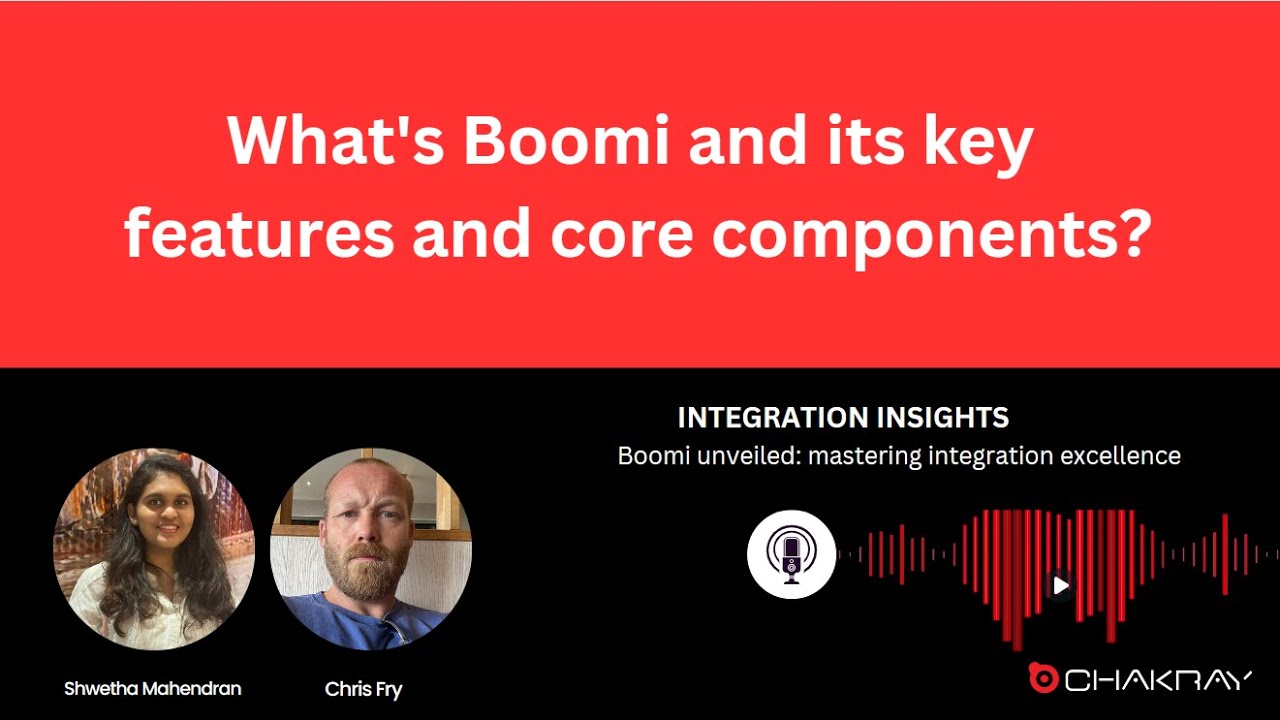 What's Boomi and its key features and core components?

INTEGRATION INSIGHTS
Boomi unveiled: mastering integration excellence

Shwetha Mahendran

Chris Fry

CHAKRAY